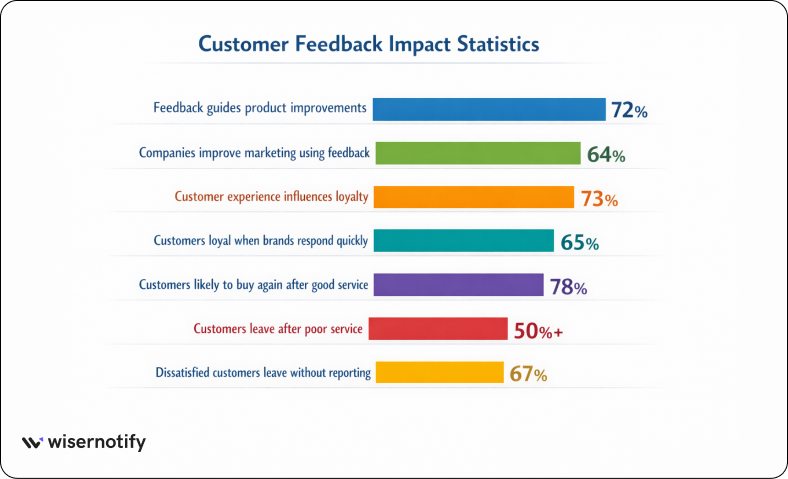 Customer Feedback Impact Statistics

Feedback guides product improvements 72%

Companies improve marketing using feedback 64%

Customer experience influences loyalty 73%

Customers loyal when brands respond quickly 65%

Customers likely to buy again after good service 78%

Customers leave after poor service 50%+

Dissatisfied customers leave without reporting 67%

wisernotify